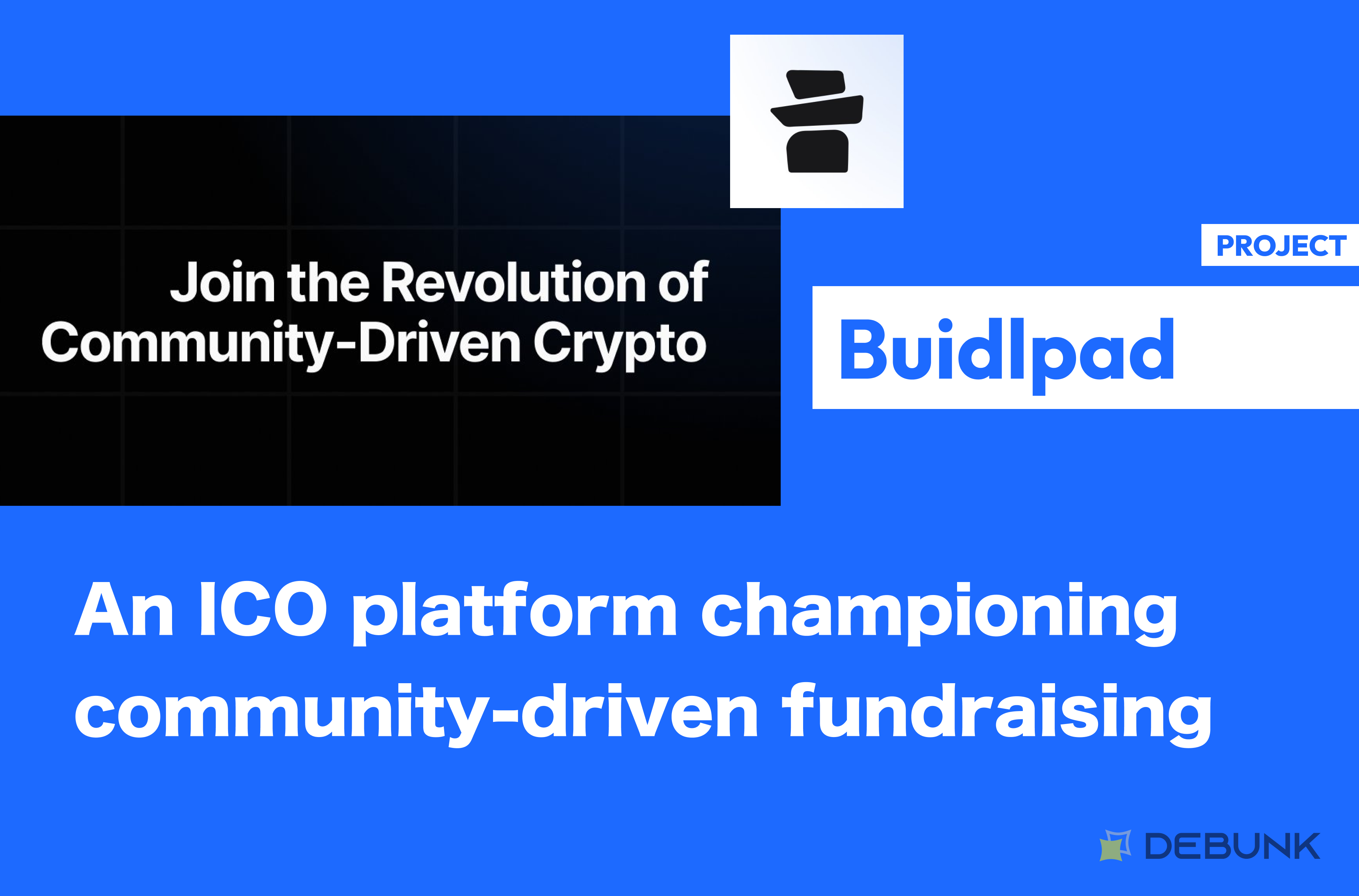 Join the Revolution of Community-Driven Crypto

PROJECT

Buidlpad

An ICO platform championing community-driven fundraising

DEBUNK